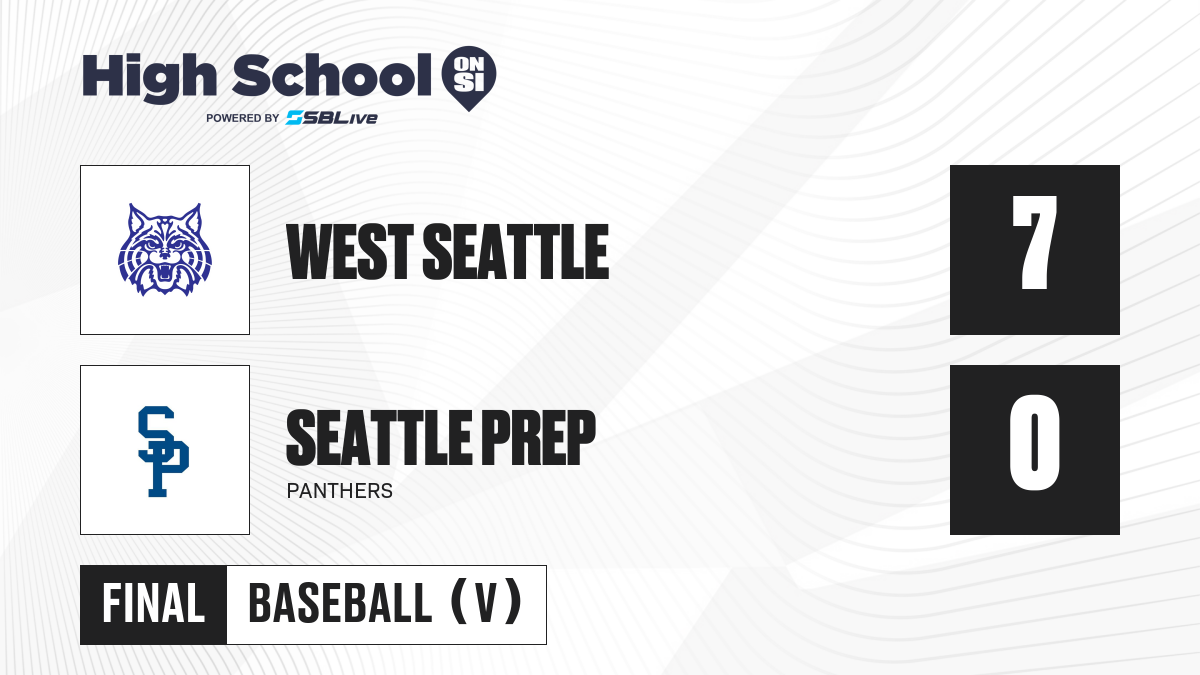 High School ON SI
POWERED BY SBLive

WEST SEATTLE
7

SP
SEATTLE PREP
PANTHERS
0

FINAL
BASEBALL (V)